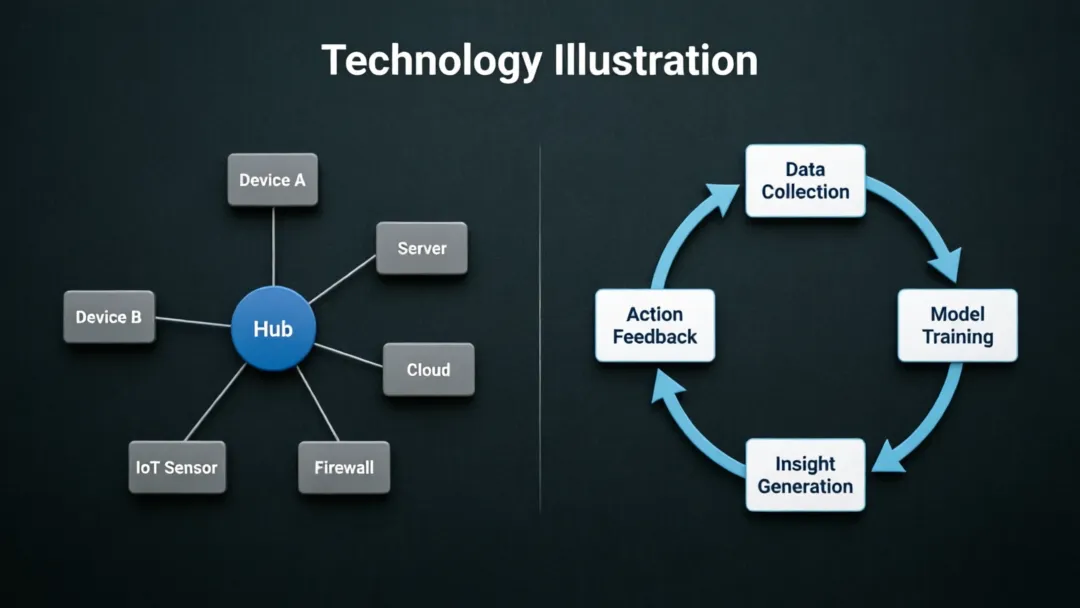 Technology Illustration

Device A

Server

Device B

Hub

Cloud

IoT Sensor

Firewall

Data Collection

Model Training

Insight Generation

Action Feedback